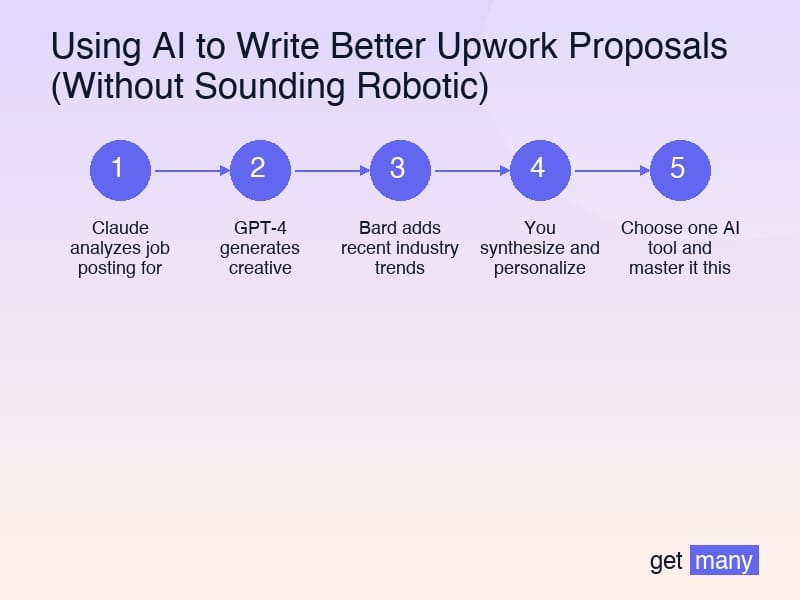 Using AI to Write Better Upwork Proposals (Without Sounding Robotic)

1

Claude analyzes job posting for

2

GPT-4 generates creative

3

Bard adds recent industry trends

4

You synthesize and personalize

5

Choose one AI tool and master it this

get many